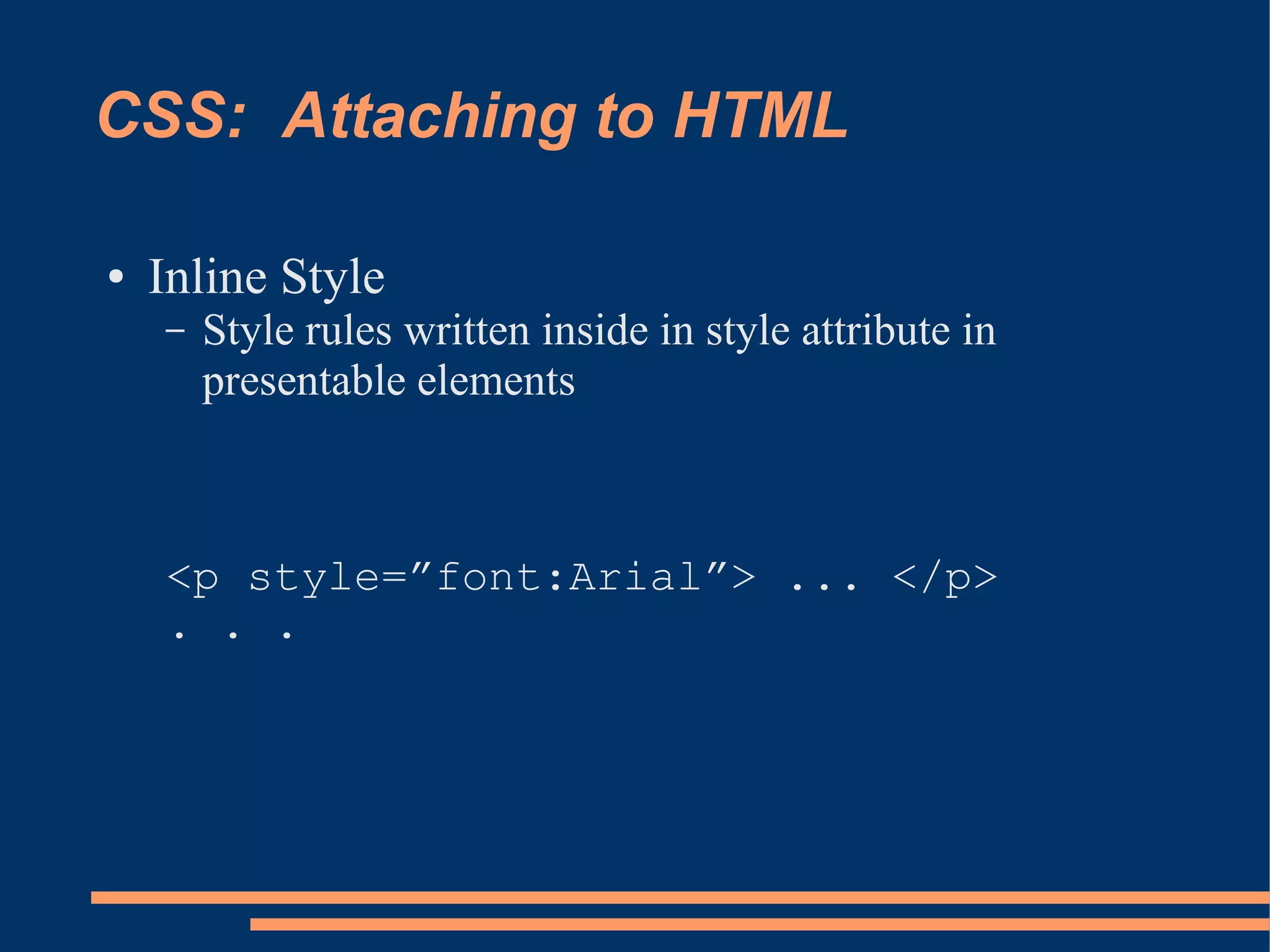 CSS:  Attaching to HTML

• Inline Style
– Style rules written inside in style attribute in presentable elements

<p style=”font:Arial”> ... </p>
. . .